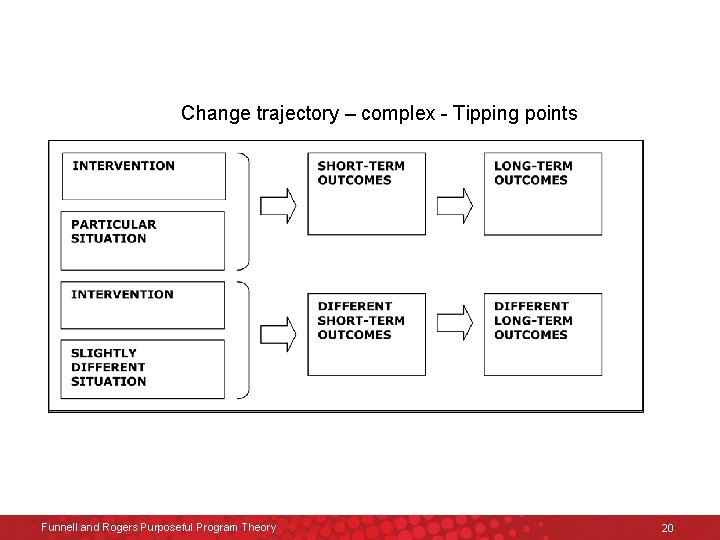 Change trajectory – complex - Tipping points

INTERVENTION

PARTICULAR SITUATION

SHORT-TERM OUTCOMES

LONG-TERM OUTCOMES

INTERVENTION

SLIGHTLY DIFFERENT SITUATION

DIFFERENT SHORT-TERM OUTCOMES

DIFFERENT LONG-TERM OUTCOMES

Funnell and Rogers Purposeful Program Theory

20